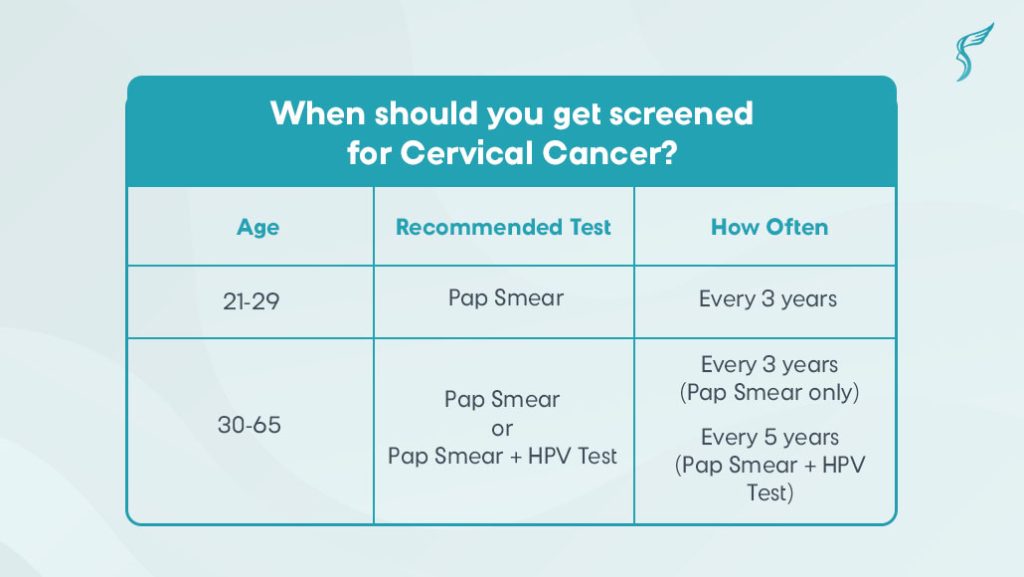 When should you get screened for Cervical Cancer?

| Age | Recommended Test | How Often |
|---|---|---|
| 21-29 | Pap Smear | Every 3 years |
| 30-65 | Pap Smear or Pap Smear + HPV Test | Every 3 years (Pap Smear only) Every 5 years (Pap Smear + HPV Test) |